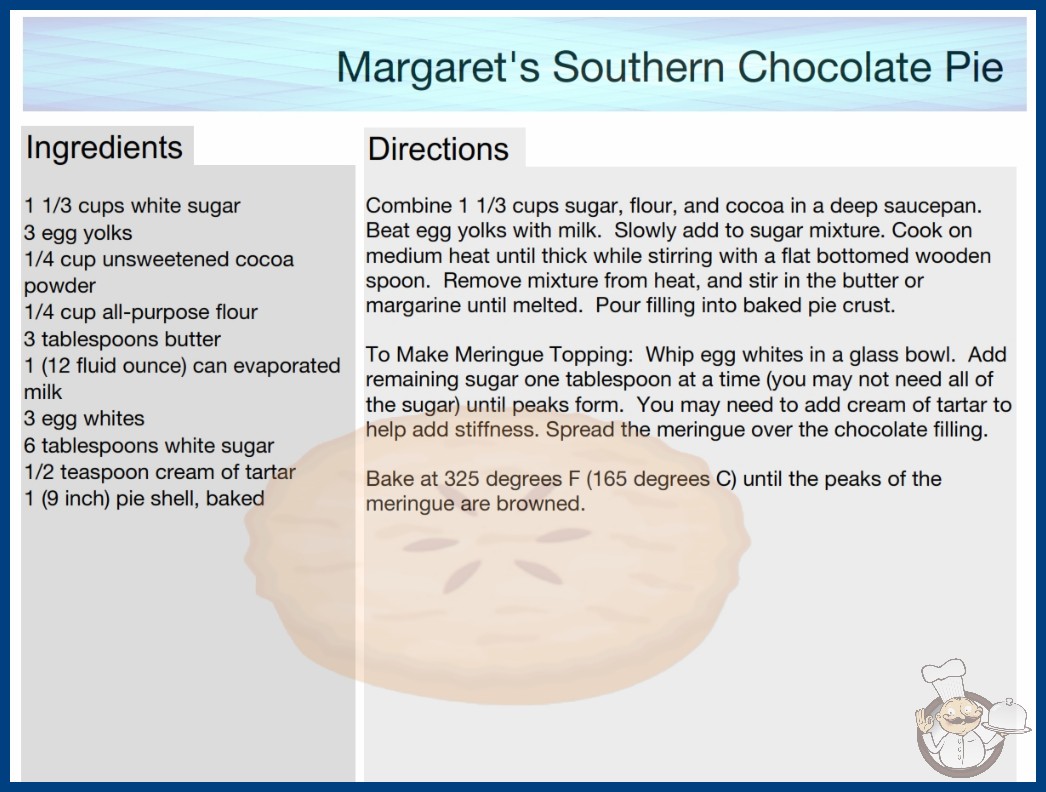 Margaret's Southern Chocolate Pie

Ingredients

1 1/3 cups white sugar
3 egg yolks
1/4 cup unsweetened cocoa powder
1/4 cup all-purpose flour
3 tablespoons butter
1 (12 fluid ounce) can evaporated milk
3 egg whites
6 tablespoons white sugar
1/2 teaspoon cream of tartar
1 (9 inch) pie shell, baked

Directions

Combine 1 1/3 cups sugar, flour, and cocoa in a deep saucepan. Beat egg yolks with milk. Slowly add to sugar mixture. Cook on medium heat until thick while stirring with a flat bottomed wooden spoon. Remove mixture from heat, and stir in the butter or margarine until melted. Pour filling into baked pie crust.

To Make Meringue Topping: Whip egg whites in a glass bowl. Add remaining sugar one tablespoon at a time (you may not need all of the sugar) until peaks form. You may need to add cream of tartar to help add stiffness. Spread the meringue over the chocolate filling.

Bake at 325 degrees F (165 degrees C) until the peaks of the meringue are browned.